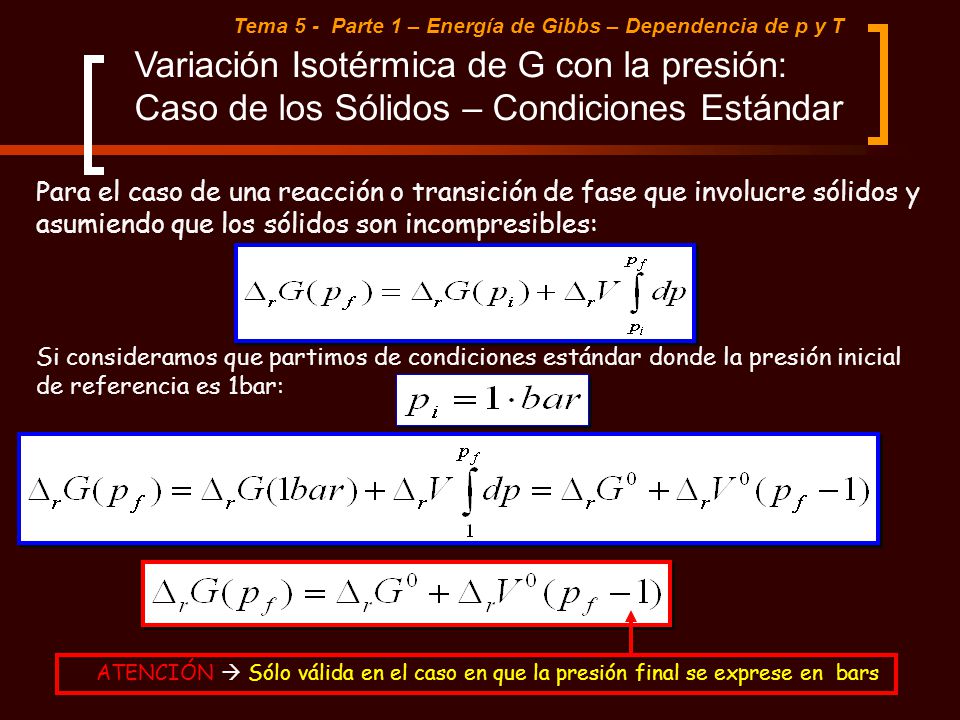 Tema 5 - Parte 1 – Energía de Gibbs – Dependencia de p y T

Variación Isotérmica de G con la presión: Caso de los Sólidos – Condiciones Estándar

Para el caso de una reacción o transición de fase que involucre sólidos y asumiendo que los sólidos son incompresibles:

$\Delta_r G(p_f) = \Delta_r G(p_i) + \Delta_r V \int_{p_i}^{p_f} dp$

Si consideramos que partimos de condiciones estándar donde la presión inicial de referencia es 1bar:

$p_i = 1 \cdot bar$

$\Delta_r G(p_f) = \Delta_r G(1bar) + \Delta_r V \int_{1}^{p_f} dp = \Delta_r G^0 + \Delta_r V^0 (p_f - 1)$

$\Delta_r G(p_f) = \Delta_r G^0 + \Delta_r V^0 (p_f - 1)$

ATENCIÓN → Sólo válida en el caso en que la presión final se exprese en bars